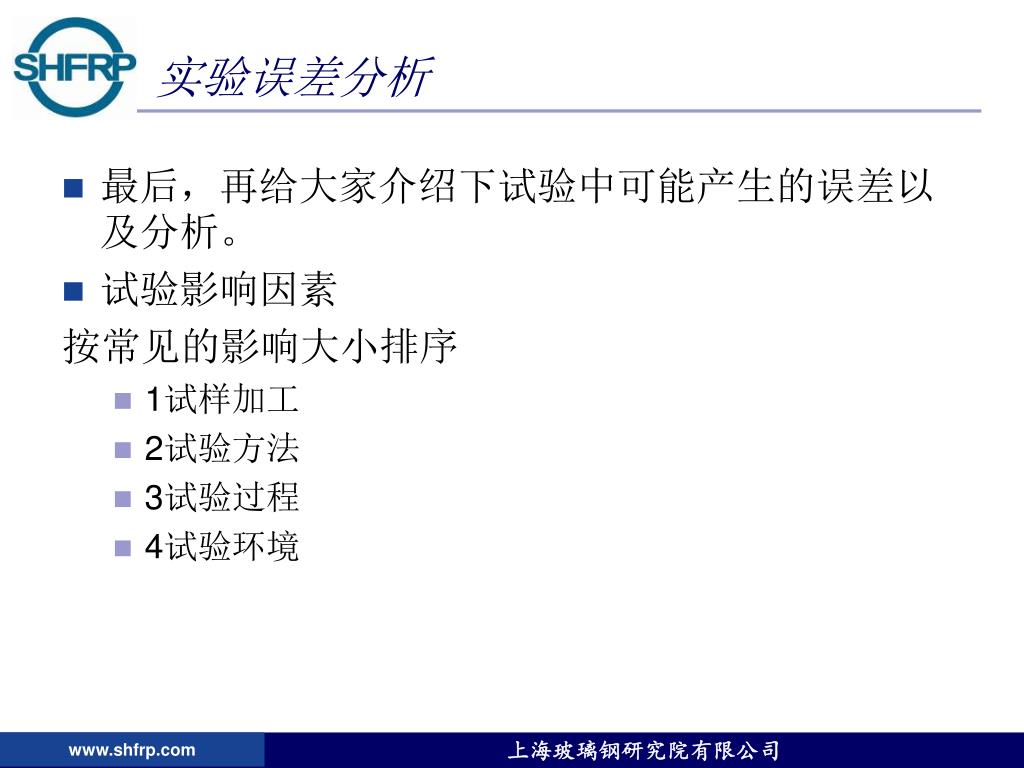 SHFRP

实验误差分析

最后，再给大家介绍下试验中可能产生的误差以及分析。

试验影响因素

按常见的影响大小排序

1试样加工

2试验方法

3试验过程

4试验环境

www.shfrp.com

上海玻璃钢研究院有限公司